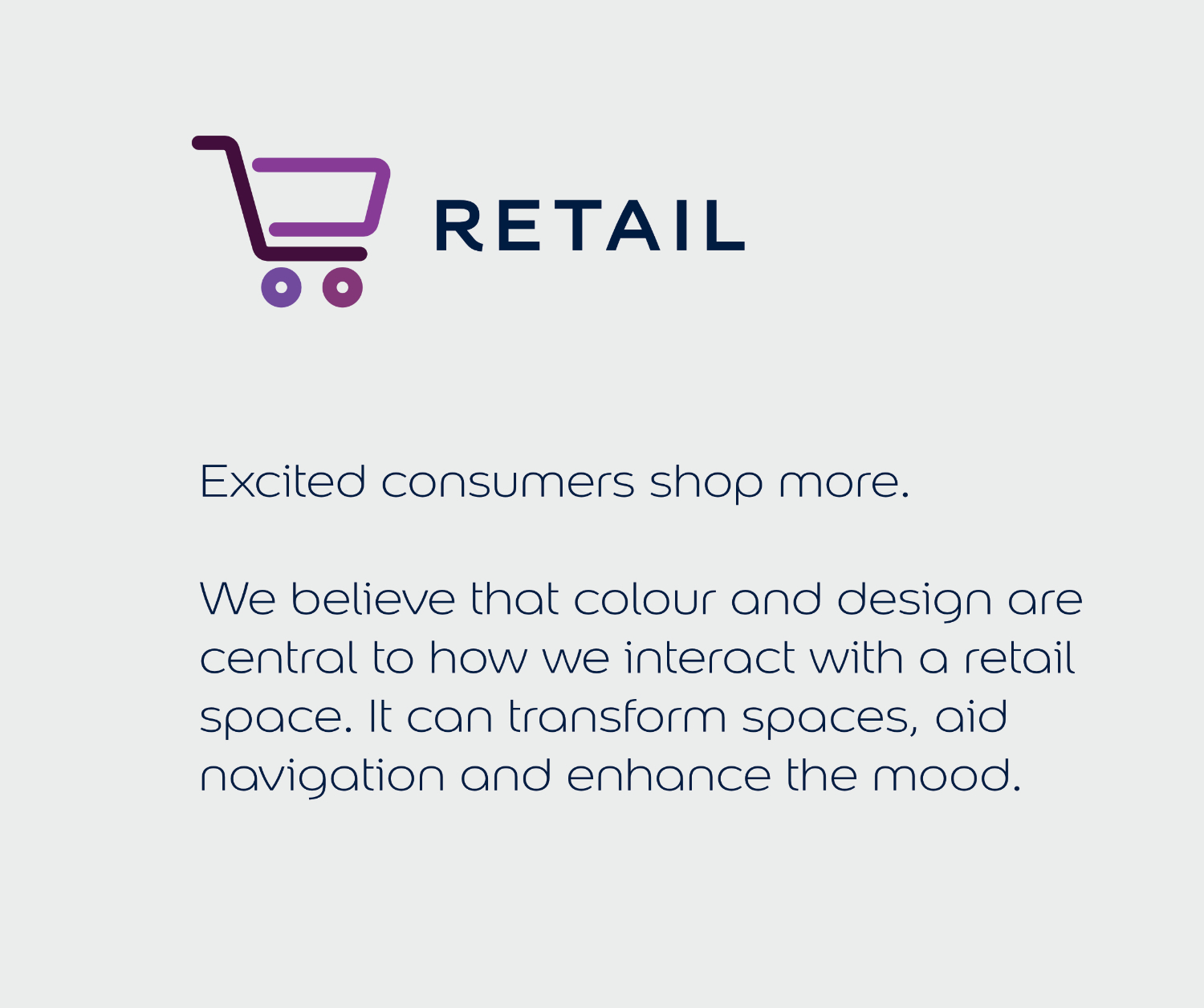 RETAIL

Excited consumers shop more.

We believe that colour and design are central to how we interact with a retail space. It can transform spaces, aid navigation and enhance the mood.